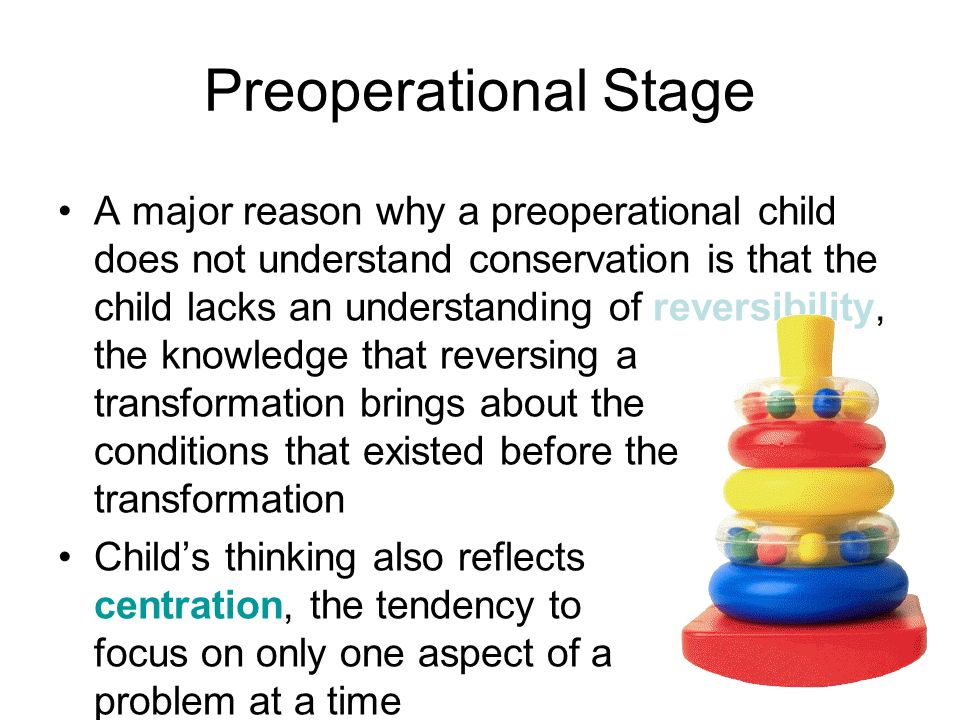 Preoperational Stage

• A major reason why a preoperational child does not understand conservation is that the child lacks an understanding of reversibility, the knowledge that reversing a transformation brings about the conditions that existed before the transformation

• Child's thinking also reflects centration, the tendency to focus on only one aspect of a problem at a time